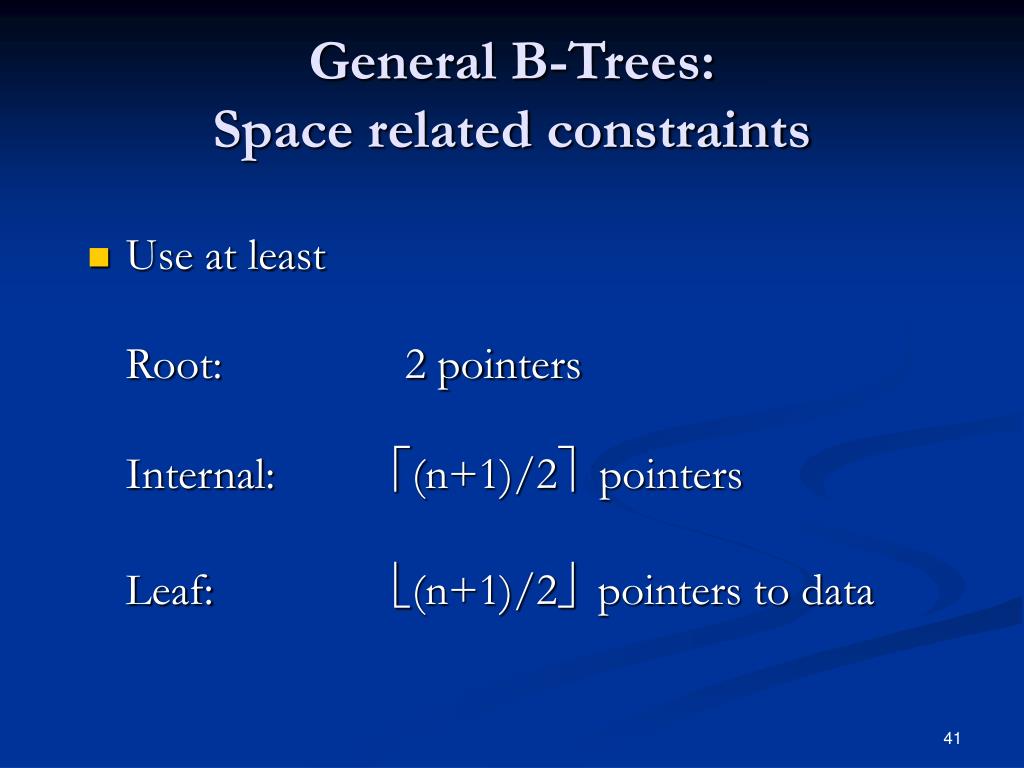 General B-Trees:
Space related constraints

Use at least

Root: 2 pointers

Internal: $\lceil (n+1)/2 \rceil$ pointers

Leaf: $\lfloor (n+1)/2 \rfloor$ pointers to data

41